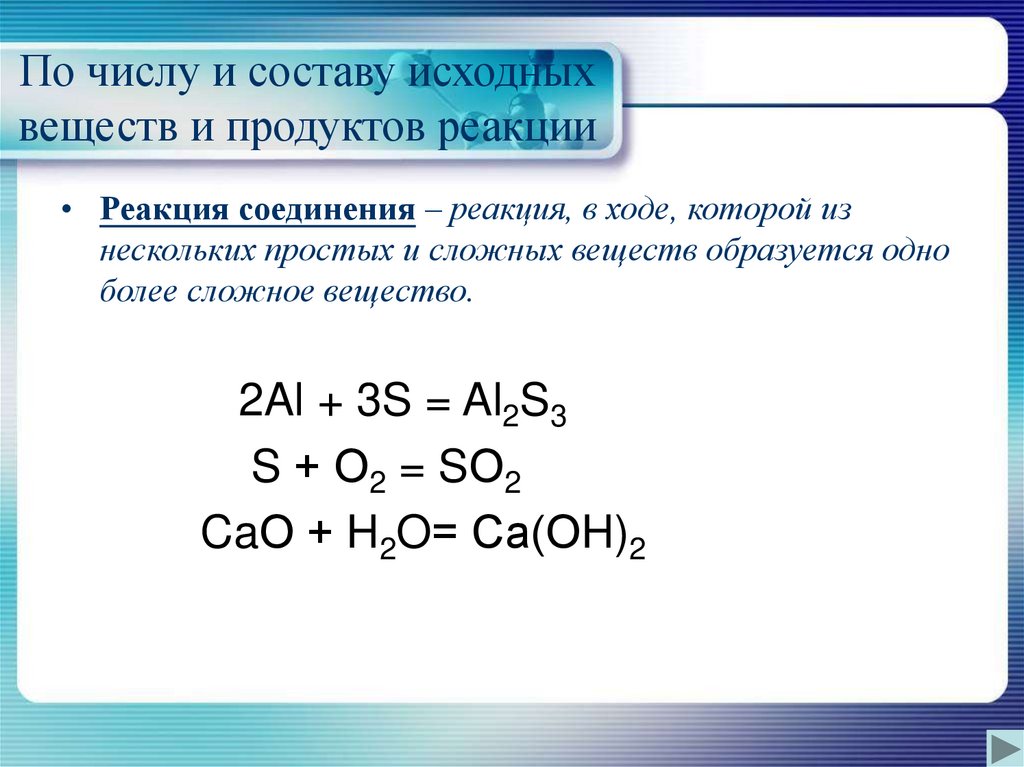 По числу и составу исходных веществ и продуктов реакции

• Реакция соединения – реакция, в ходе, которой из нескольких простых и сложных веществ образуется одно более сложное вещество.

$2Al + 3S = Al_2S_3$

$S + O_2 = SO_2$

$CaO + H_2O = Ca(OH)_2$